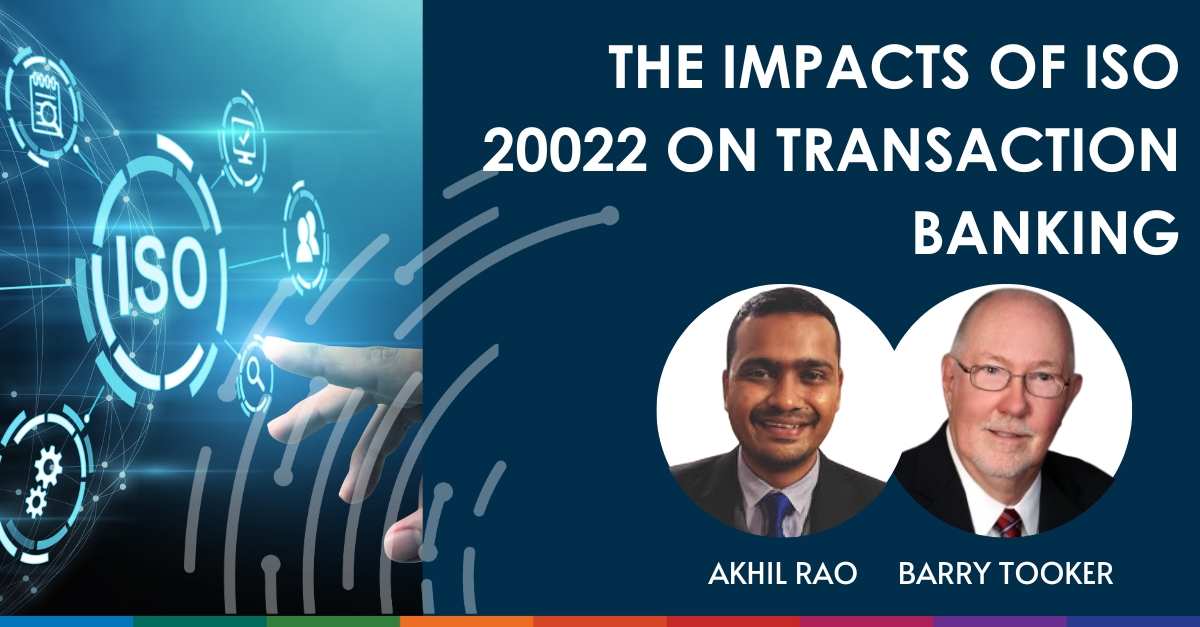 ISO

THE IMPACTS OF ISO 20022 ON TRANSACTION BANKING

AKHIL RAO

BARRY TOOKER